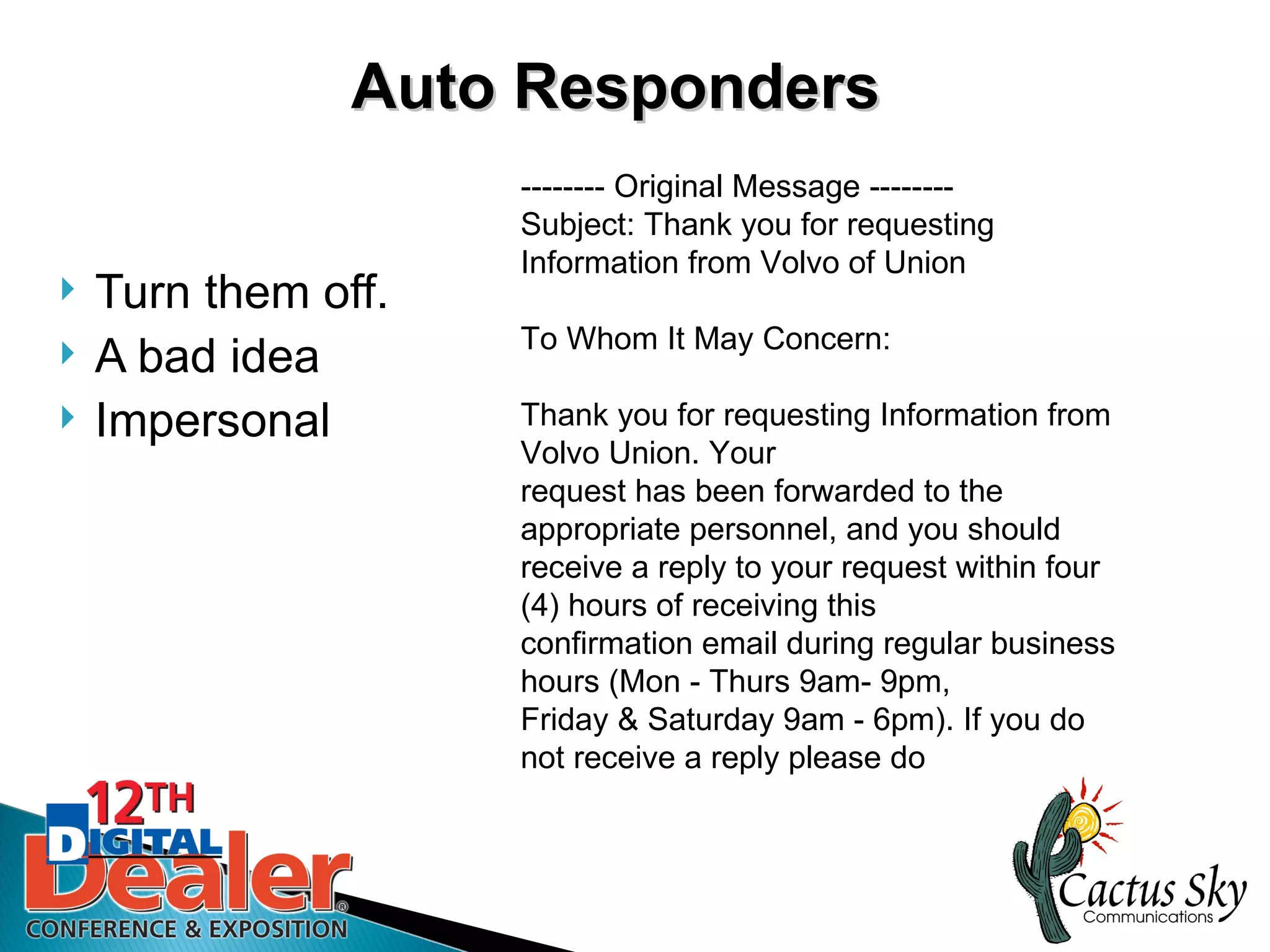 Auto Responders

Turn them off.
A bad idea
Impersonal

-------- Original Message --------
Subject: Thank you for requesting Information from Volvo of Union

To Whom It May Concern:

Thank you for requesting Information from Volvo Union. Your request has been forwarded to the appropriate personnel, and you should receive a reply to your request within four (4) hours of receiving this confirmation email during regular business hours (Mon - Thurs 9am- 9pm, Friday & Saturday 9am - 6pm). If you do not receive a reply please do

12TH DIGITAL Dealer® CONFERENCE & EXPOSITION

Cactus Sky Communications